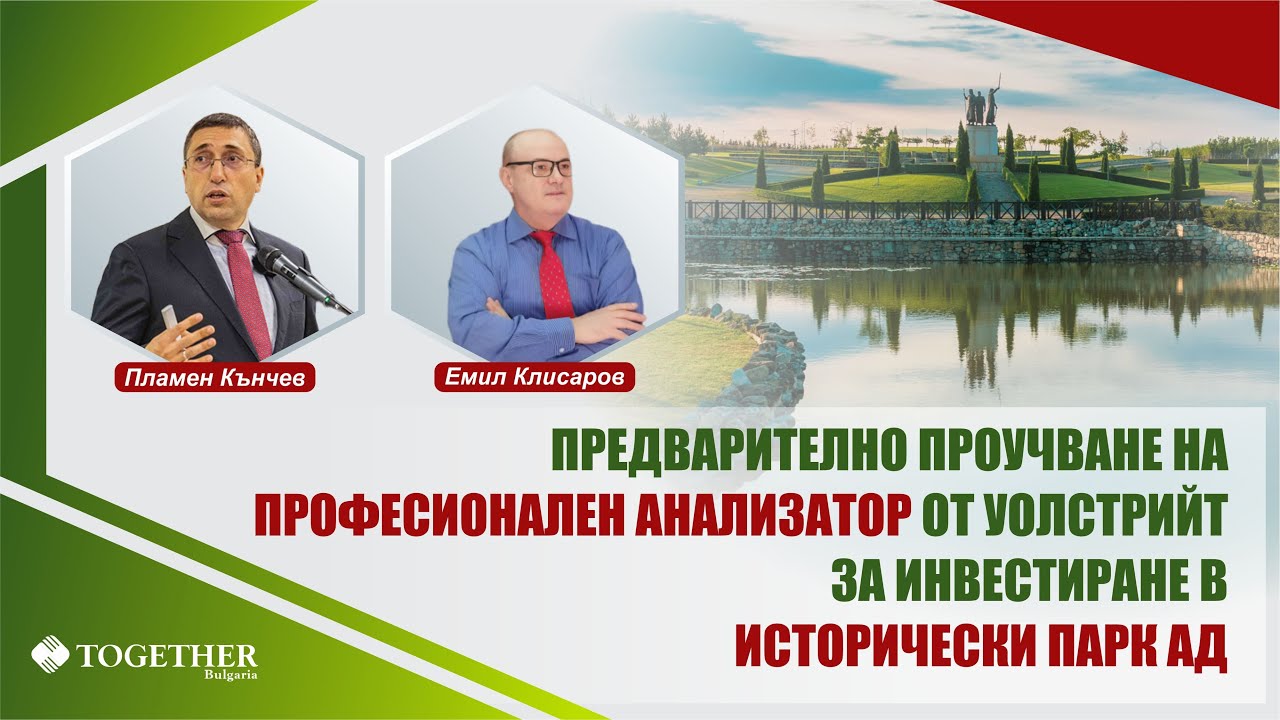 Пламен Кънчев

Емил Клисаров

ПРЕДВАРИТЕЛНО ПРОУЧВАНЕ НА ПРОФЕСИОНАЛЕН АНАЛИЗАТОР ОТ УОЛСТРИЙТ ЗА ИНВЕСТИРАНЕ В ИСТОРИЧЕСКИ ПАРК АД

TOGETHER
Bulgaria